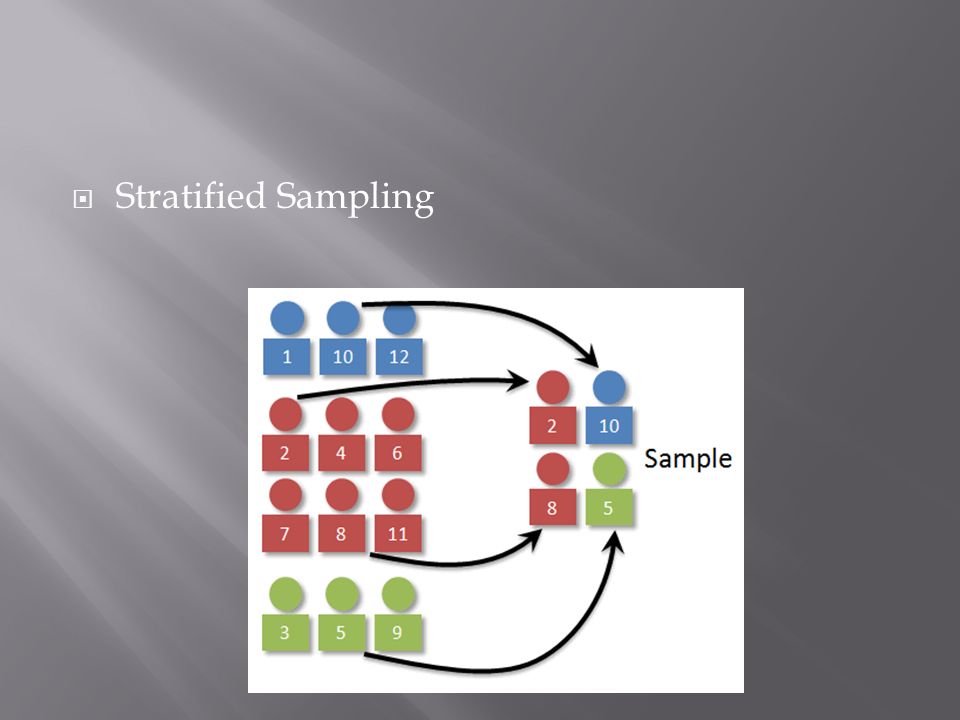 Stratified Sampling

1 10 12
2 4 6
7 8 11
3 5 9

2 10
8 5
Sample